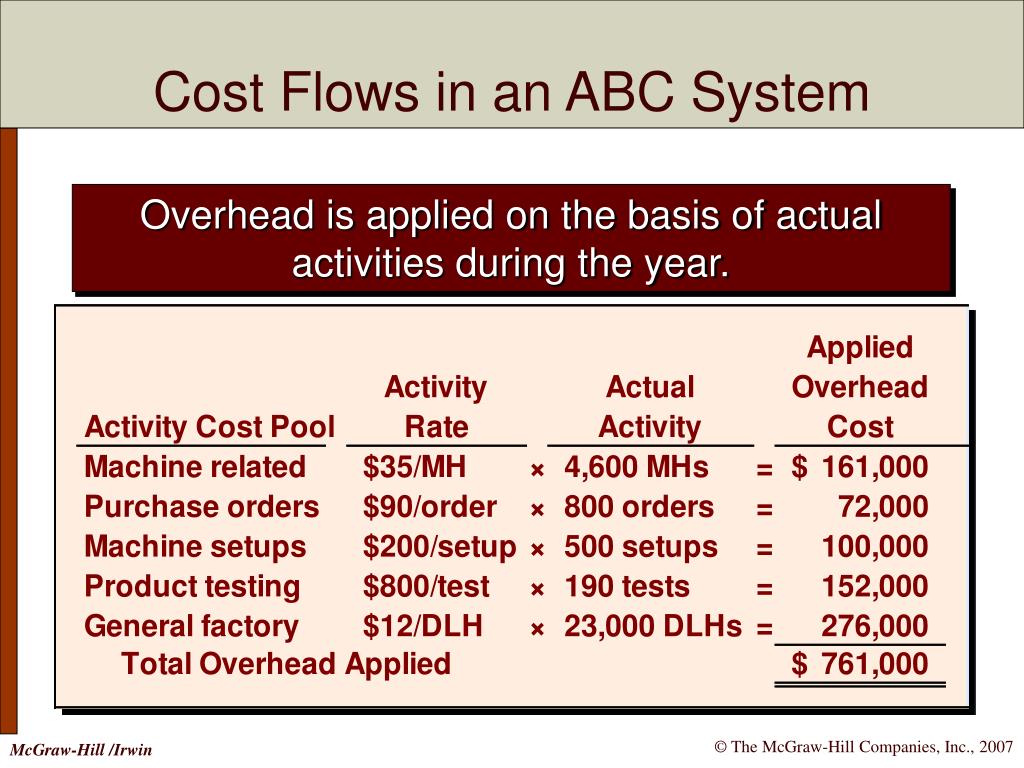 Cost Flows in an ABC System

Overhead is applied on the basis of actual activities during the year.

| Activity Cost Pool | Activity Rate | | Actual Activity | | Applied Overhead Cost |
|---|---|---|---|---|---|
| Machine related | \$35/MH | × | 4,600 MHs | = | \$ 161,000 |
| Purchase orders | \$90/order | × | 800 orders | = | 72,000 |
| Machine setups | \$200/setup | × | 500 setups | = | 100,000 |
| Product testing | \$800/test | × | 190 tests | = | 152,000 |
| General factory | \$12/DLH | × | 23,000 DLHs | = | 276,000 |
| Total Overhead Applied | | | | | \$ 761,000 |

McGraw-Hill /Irwin

© The McGraw-Hill Companies, Inc., 2007